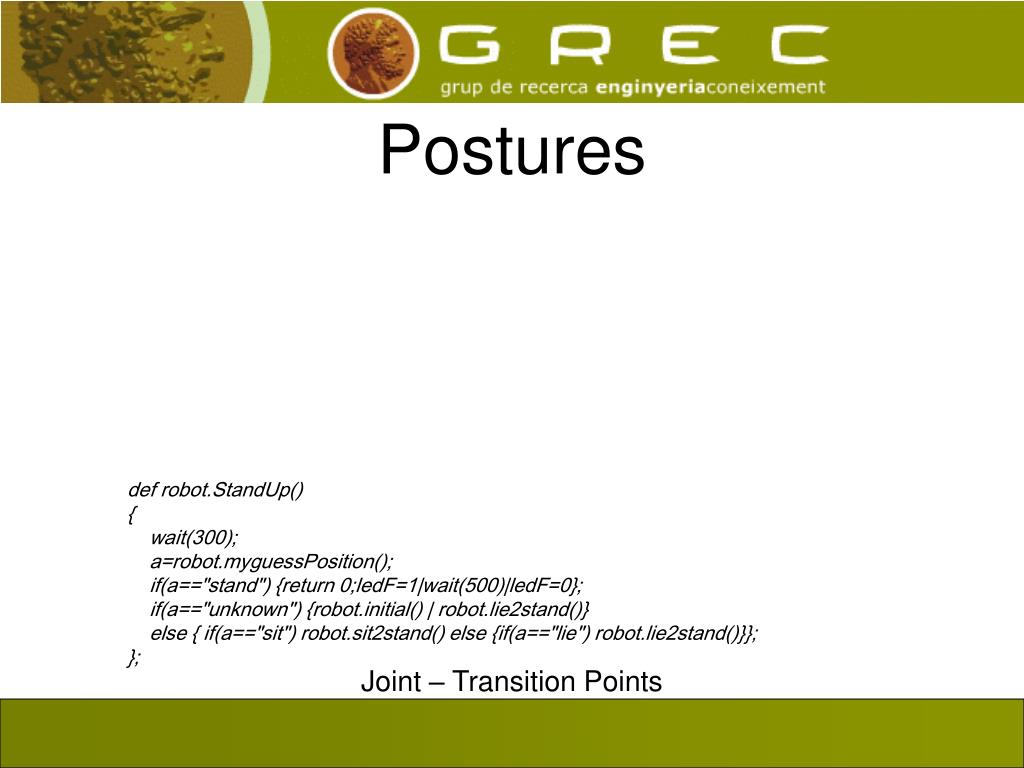 GREC
grup de recerca enginyeriaconeixement

Postures

def robot.StandUp()
{
wait(300);
a=robot.myguessPosition();
if(a=="stand") {return 0;ledF=1|wait(500)|ledF=0};
if(a=="unknown") {robot.initial() | robot.lie2stand()}
else { if(a=="sit") robot.sit2stand() else {if(a=="lie") robot.lie2stand()}};
};

Joint – Transition Points